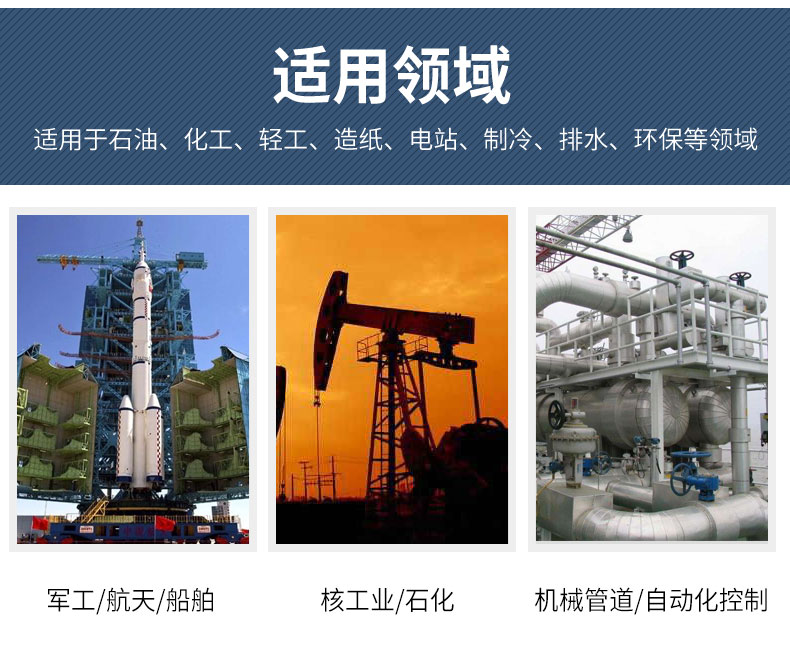 适用领域

适用于石油、化工、轻工、造纸、电站、制冷、排水、环保等领域

军工/航天/船舶

核工业/石化

机械管道/自动化控制